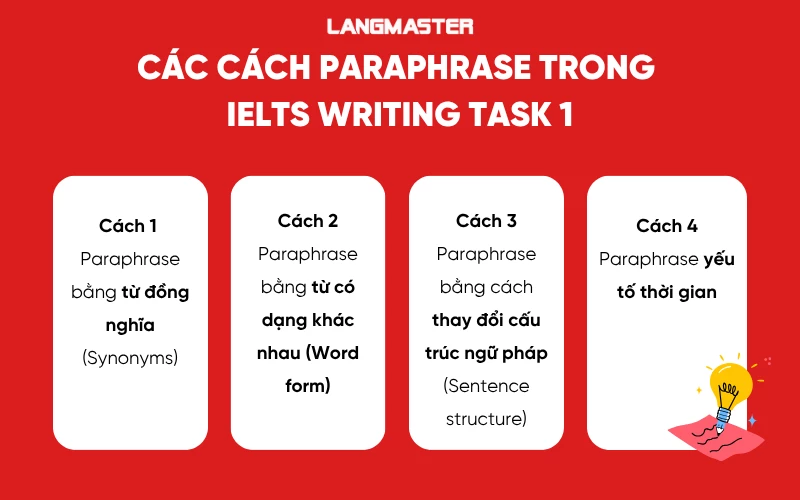 LANGMASTER

CÁC CÁCH PARAPHRASE TRONG IELTS WRITING TASK 1

Cách 1
Paraphrase bằng từ đồng nghĩa (Synonyms)

Cách 2
Paraphrase bằng từ có dạng khác nhau (Word form)

Cách 3
Paraphrase bằng cách thay đổi cấu trúc ngữ pháp (Sentence structure)

Cách 4
Paraphrase yếu tố thời gian